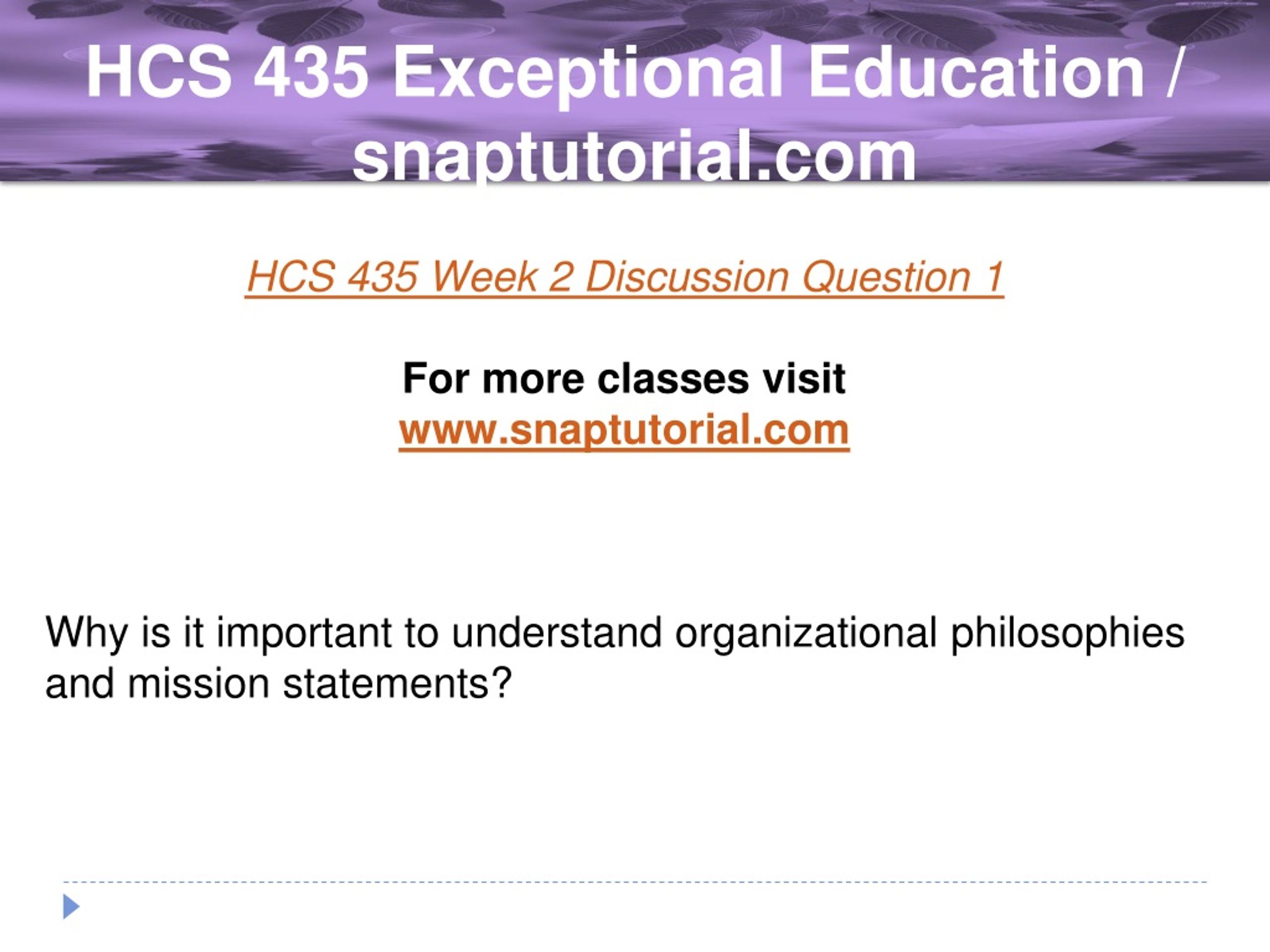 HCS 435 Exceptional Education / snaptutorial.com

HCS 435 Week 2 Discussion Question 1

For more classes visit
www.snaptutorial.com

Why is it important to understand organizational philosophies and mission statements?